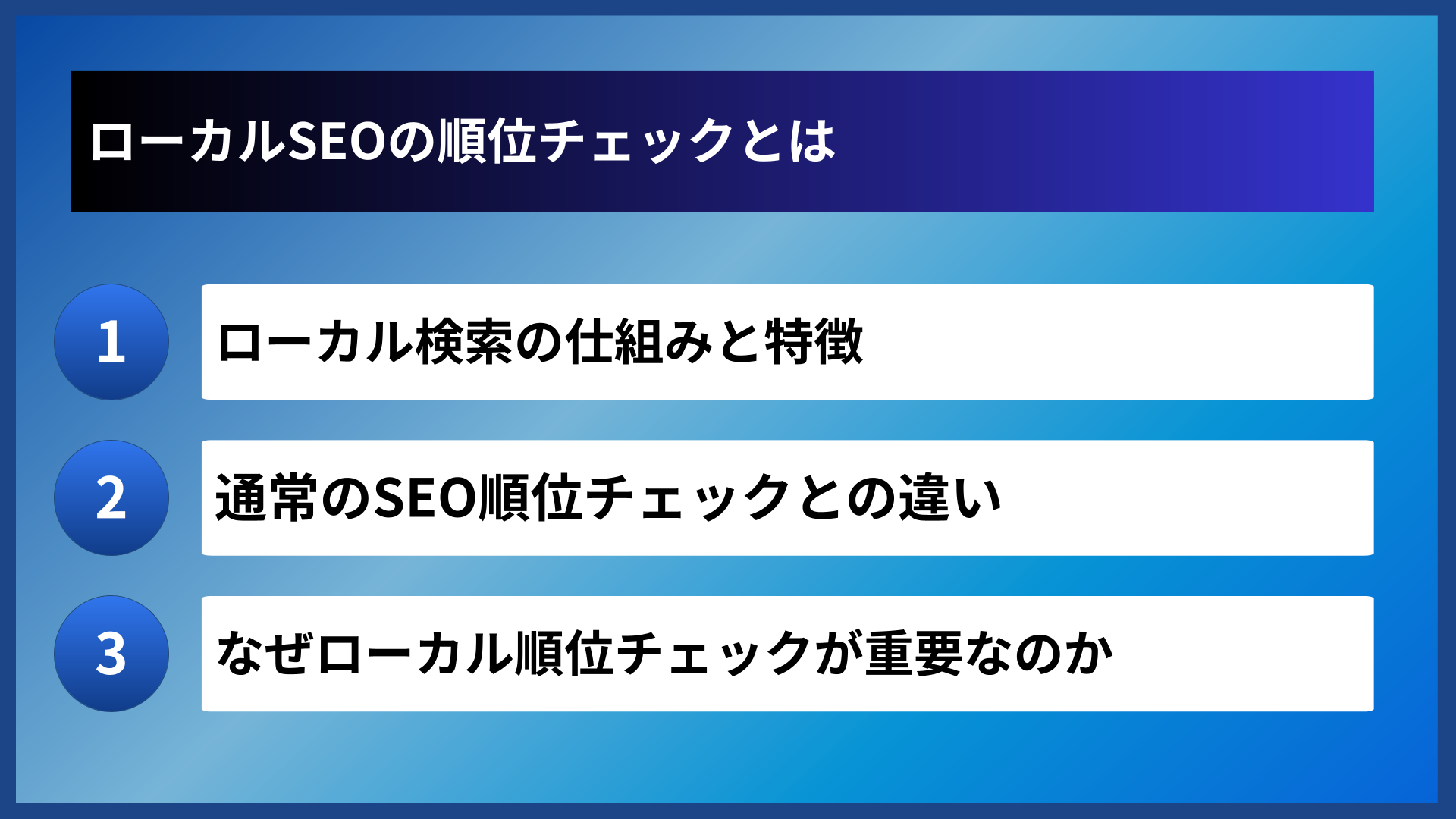 ローカルSEOの順位チェックとは

1 ローカル検索の仕組みと特徴

2 通常のSEO順位チェックとの違い

3 なぜローカル順位チェックが重要なのか